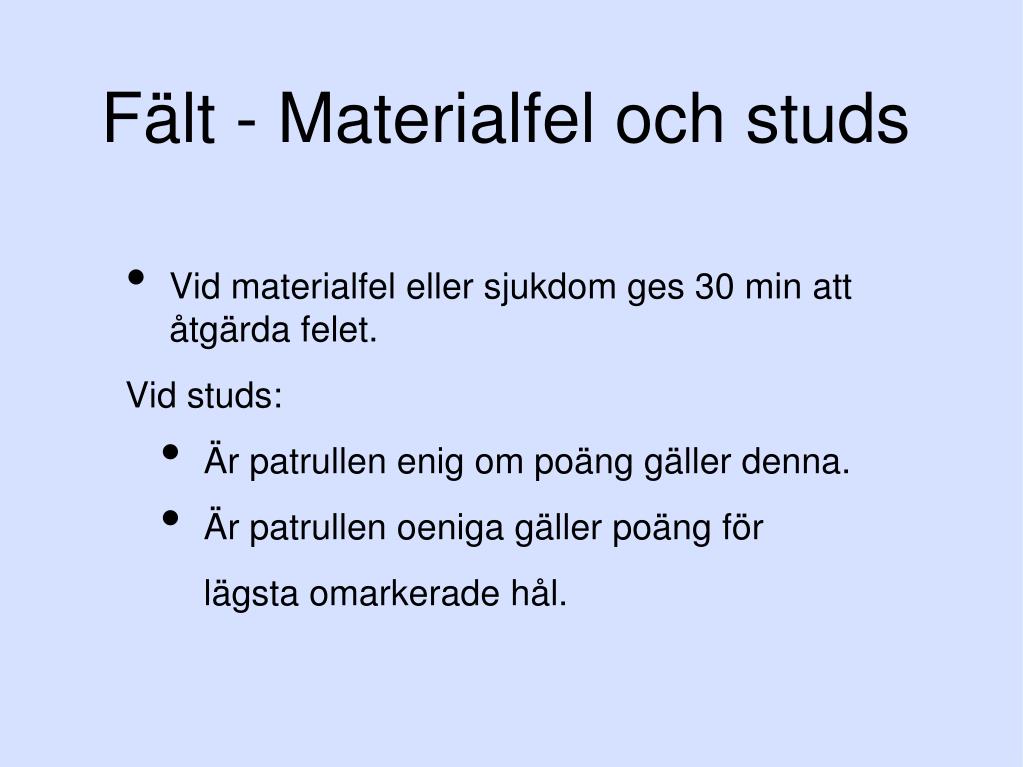 Fält - Materialfel och studs

• Vid materialfel eller sjukdom ges 30 min att åtgärda felet.

Vid studs:

• Är patrullen enig om poäng gäller denna.
• Är patrullen oeniga gäller poäng för lägsta omarkerade hål.